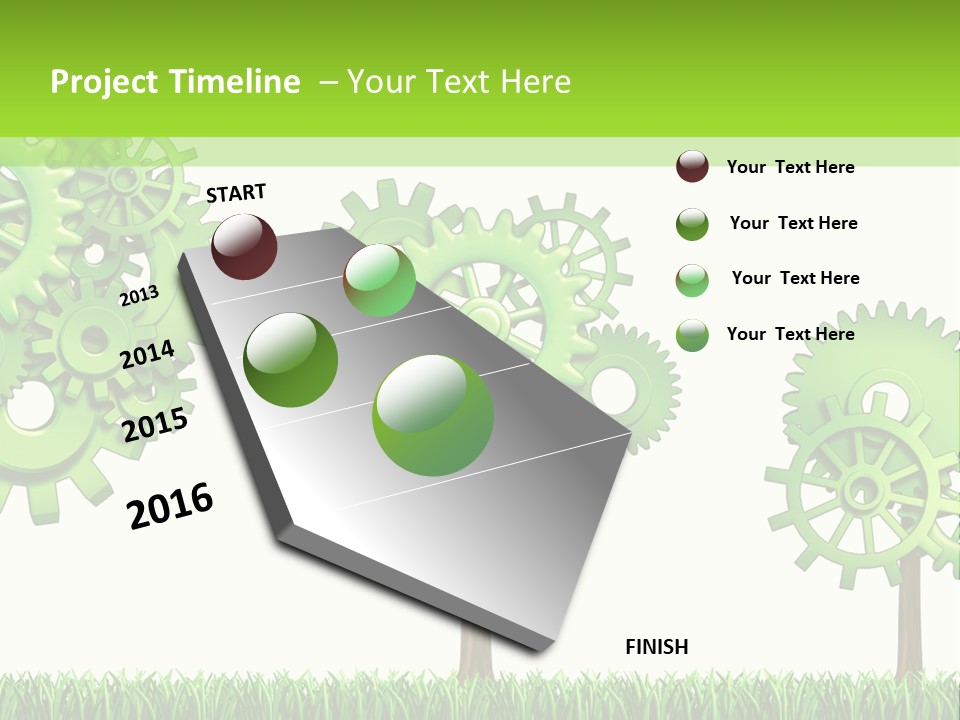 Project Timeline – Your Text Here

START

2013

2014

2015

2016

FINISH

Your Text Here

Your Text Here

Your Text Here

Your Text Here